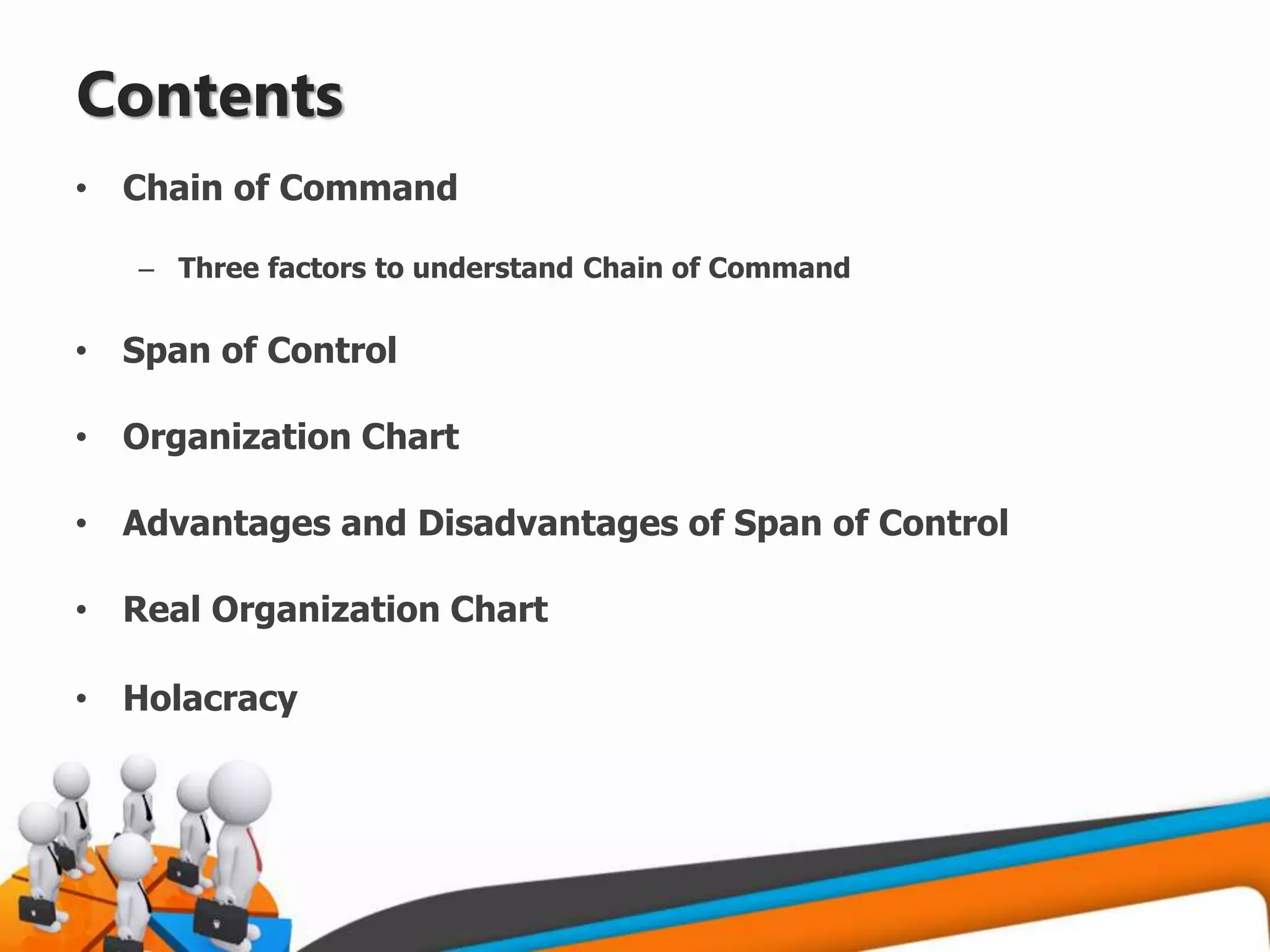 Contents

• Chain of Command

– Three factors to understand Chain of Command

• Span of Control

• Organization Chart

• Advantages and Disadvantages of Span of Control

• Real Organization Chart

• Holacracy